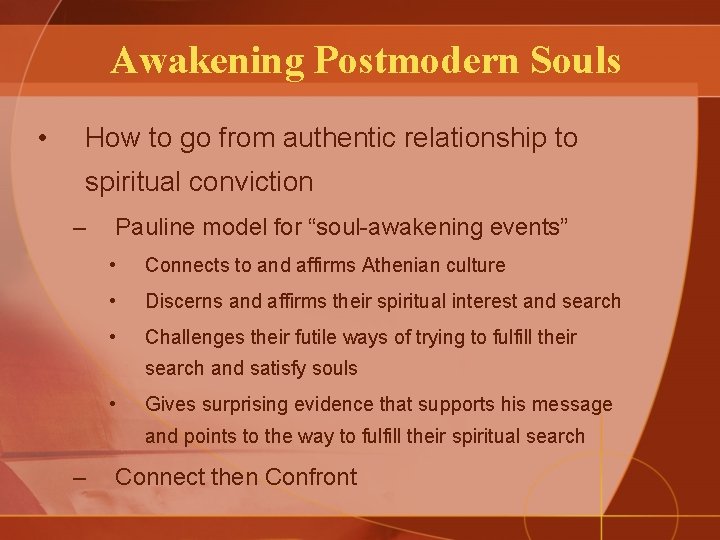 Awakening Postmodern Souls

• How to go from authentic relationship to spiritual conviction

– Pauline model for “soul-awakening events”

• Connects to and affirms Athenian culture

• Discerns and affirms their spiritual interest and search

• Challenges their futile ways of trying to fulfill their search and satisfy souls

• Gives surprising evidence that supports his message and points to the way to fulfill their spiritual search

– Connect then Confront